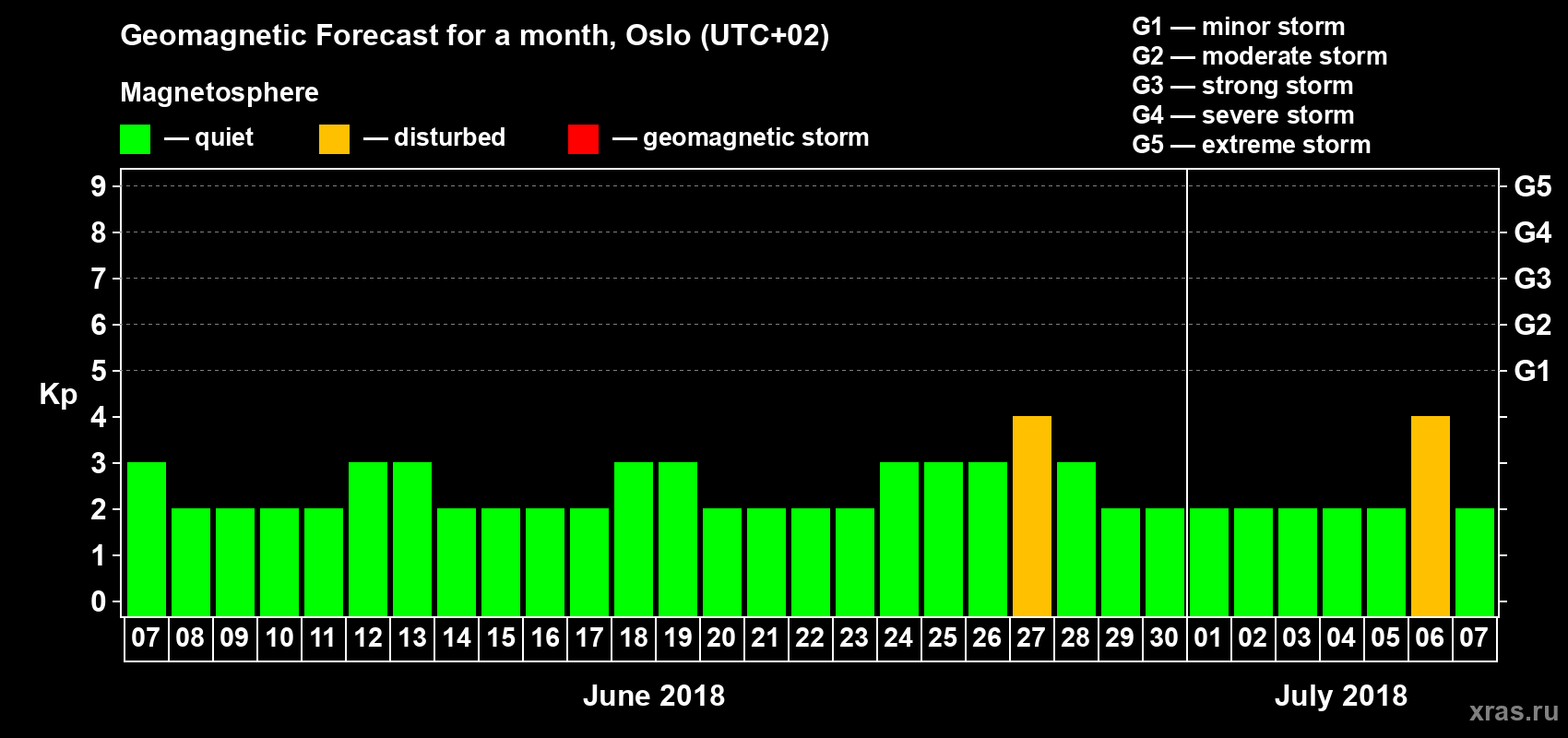 Geomagnetic Forecast for a month, Oslo (UTC+02)

Magnetosphere

— quiet — disturbed — geomagnetic storm

G1 — minor storm
G2 — moderate storm
G3 — strong storm
G4 — severe storm
G5 — extreme storm

Kp

9 8 7 6 5 4 3 2 1 0

G5 G4 G3 G2 G1

07 08 09 10 11 12 13 14 15 16 17 18 19 20 21 22 23 24 25 26 27 28 29 30 01 02 03 04 05 06 07

June 2018

July 2018

xras.ru